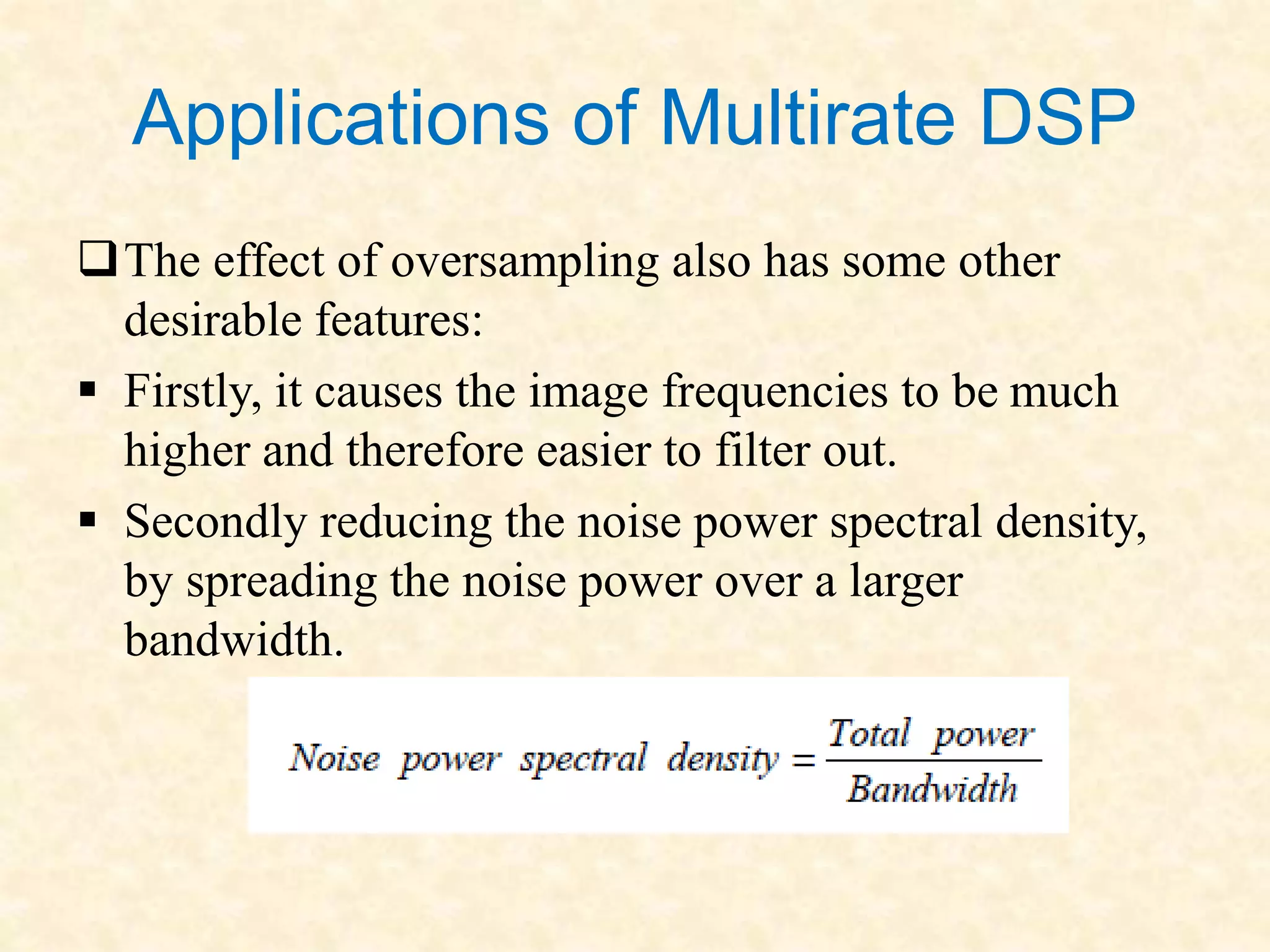 Applications of Multirate DSP

❑ The effect of oversampling also has some other desirable features:

▪ Firstly, it causes the image frequencies to be much higher and therefore easier to filter out.

▪ Secondly reducing the noise power spectral density, by spreading the noise power over a larger bandwidth.

$Noise\ power\ spectral\ density = \frac{Total\ power}{Bandwidth}$